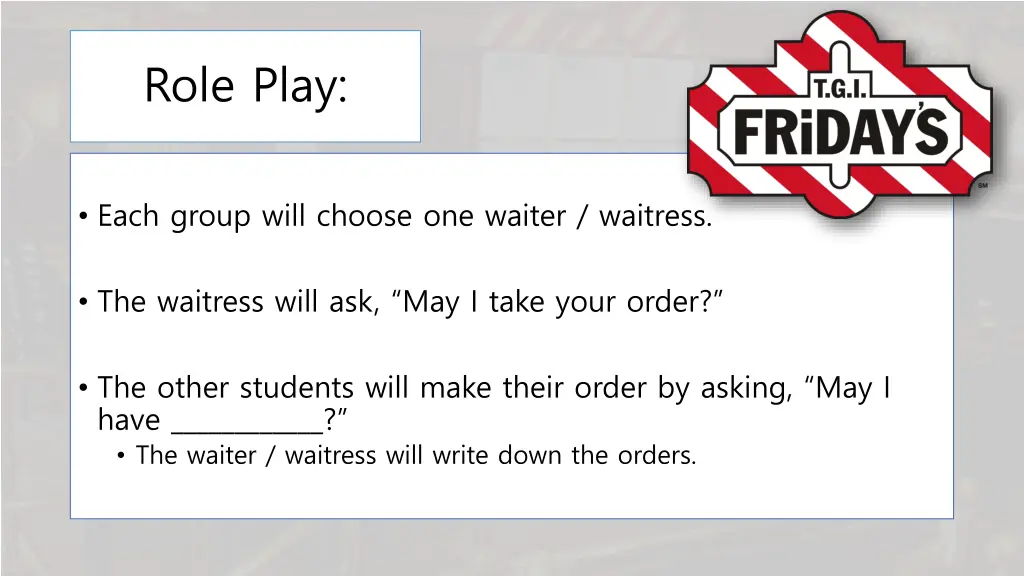 Role Play:

T.G.I. FRiDAY'S SM

• Each group will choose one waiter / waitress.

• The waitress will ask, “May I take your order?”

• The other students will make their order by asking, “May I have ___________?”
• The waiter / waitress will write down the orders.